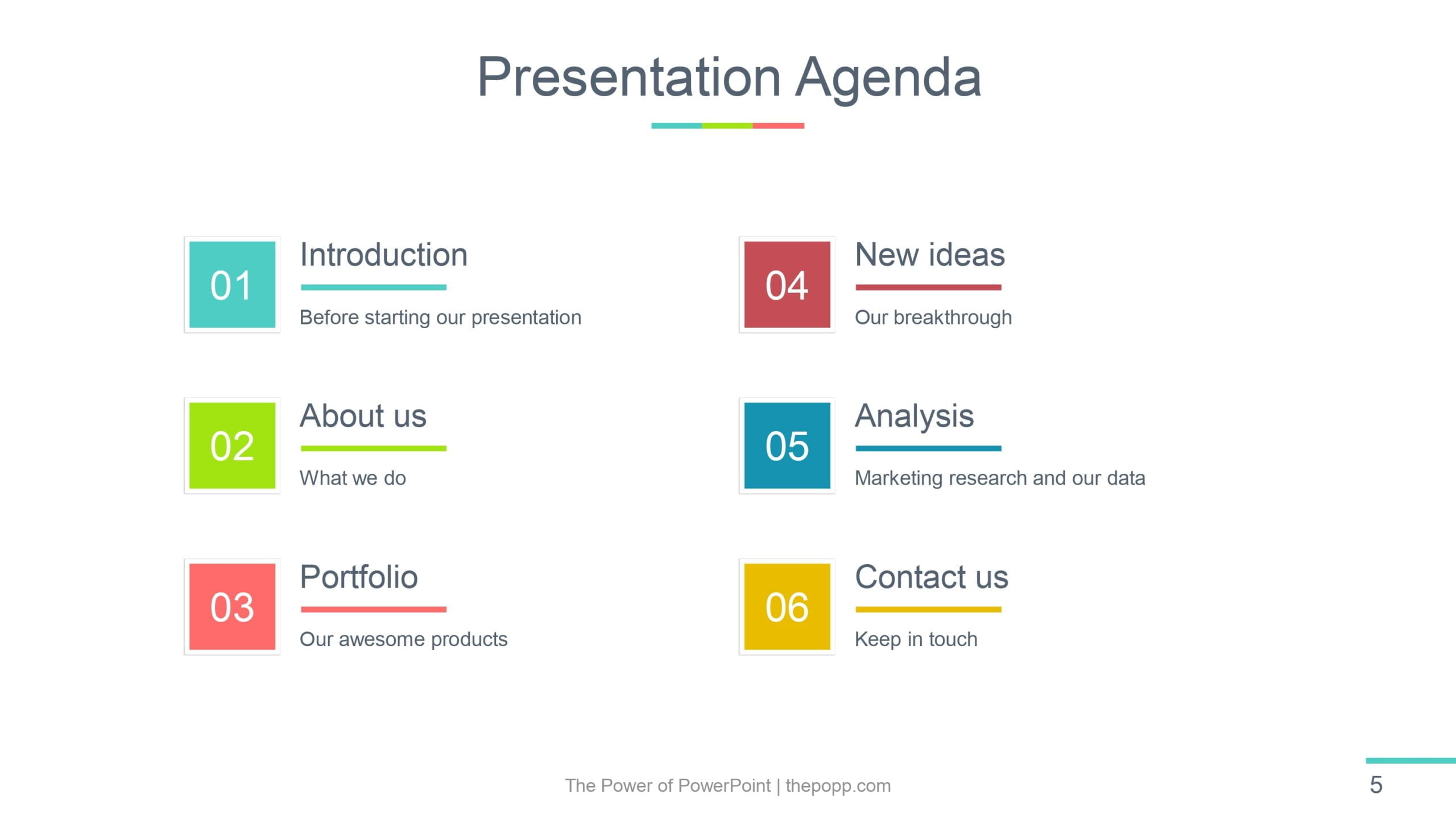 Presentation Agenda

01
Introduction
Before starting our presentation

02
About us
What we do

03
Portfolio
Our awesome products

04
New ideas
Our breakthrough

05
Analysis
Marketing research and our data

06
Contact us
Keep in touch

The Power of PowerPoint | thepopp.com

5